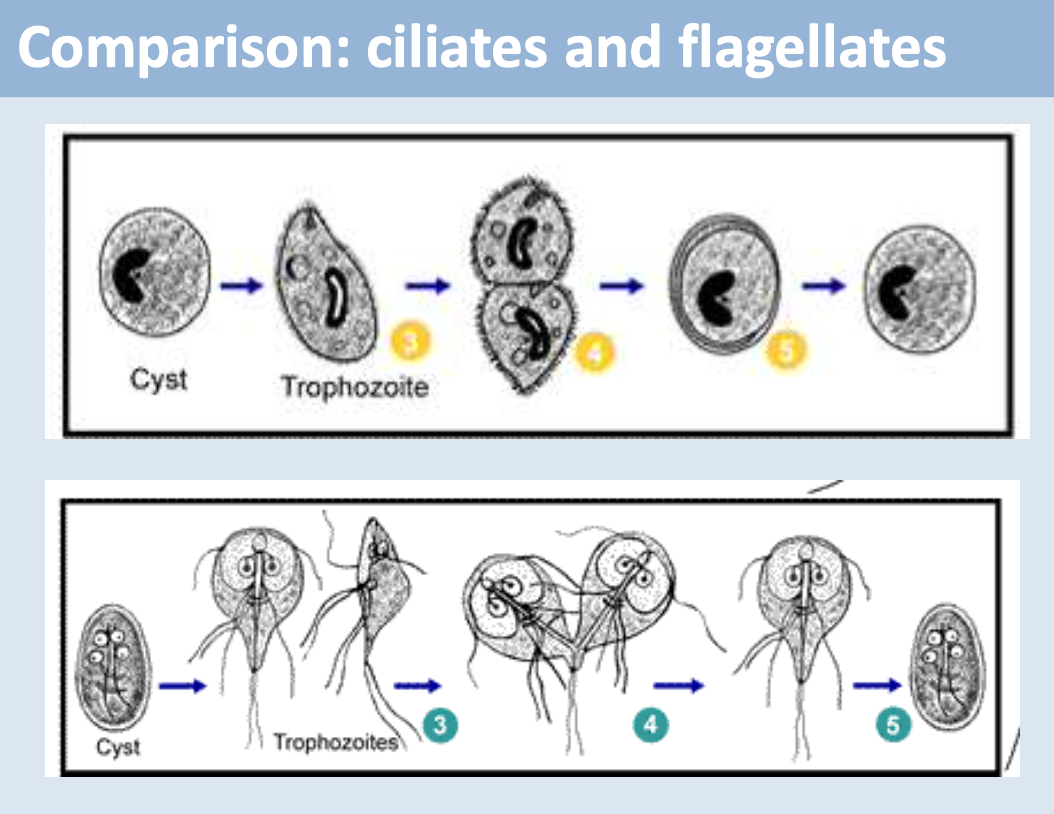 Comparison: ciliates and flagellates

Cyst
Trophozoite
3
4
5

Cyst
Trophozoites
3
4
5